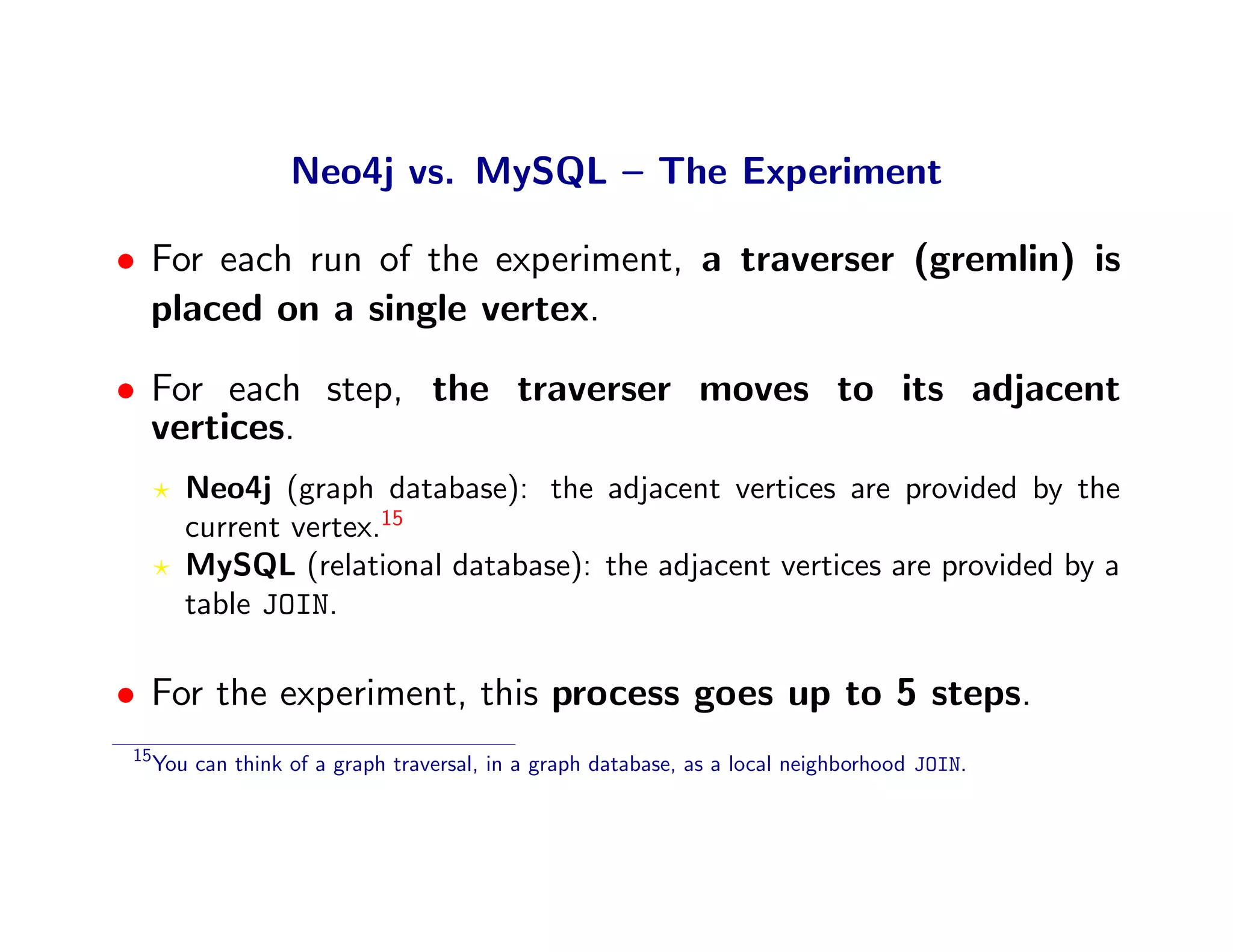 Neo4j vs. MySQL – The Experiment

• For each run of the experiment, a traverser (gremlin) is placed on a single vertex.

• For each step, the traverser moves to its adjacent vertices.

⋆ Neo4j (graph database): the adjacent vertices are provided by the current vertex.$^{15}$

⋆ MySQL (relational database): the adjacent vertices are provided by a table JOIN.

• For the experiment, this process goes up to 5 steps.

$^{15}$You can think of a graph traversal, in a graph database, as a local neighborhood JOIN.